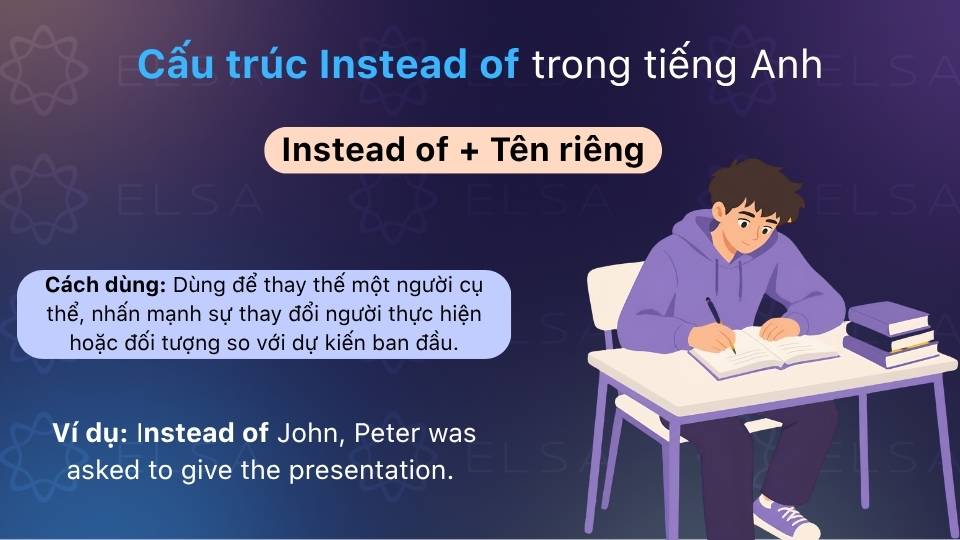 Cấu trúc Instead of trong tiếng Anh

Instead of + Tên riêng

Cách dùng: Dùng để thay thế một người cụ thể, nhấn mạnh sự thay đổi người thực hiện hoặc đối tượng so với dự kiến ban đầu.

Ví dụ: Instead of John, Peter was asked to give the presentation.

ELSA